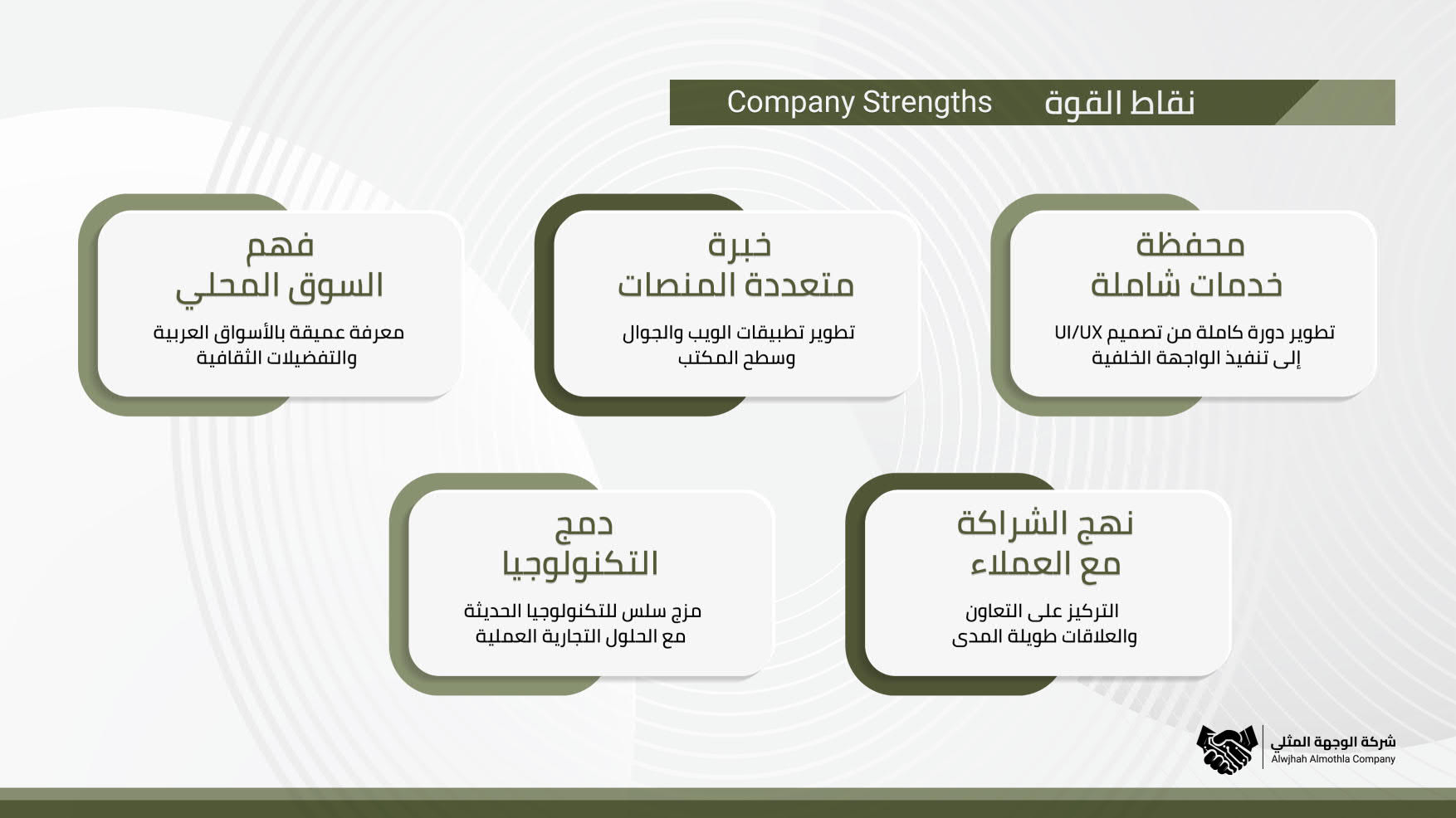 نقاط القوة Company Strengths

محفظة
خدمات شاملة
تطوير دورة كاملة من تصميم UI/UX إلى تنفيذ الواجهة الخلفية

خبرة
متعددة المنصات
تطوير تطبيقات الويب والجوال وسطح المكتب

فهم
السوق المحلي
معرفة عميقة بالأسواق العربية والتفضيلات الثقافية

نهج الشراكة
مع العملاء
التركيز على التعاون والعلاقات طويلة المدى

دمج
التكنولوجيا
مزج سلس للتكنولوجيا الحديثة مع الحلول التجارية العملية

شركة الوجهة المثلي
Alwjhah Almothla Company